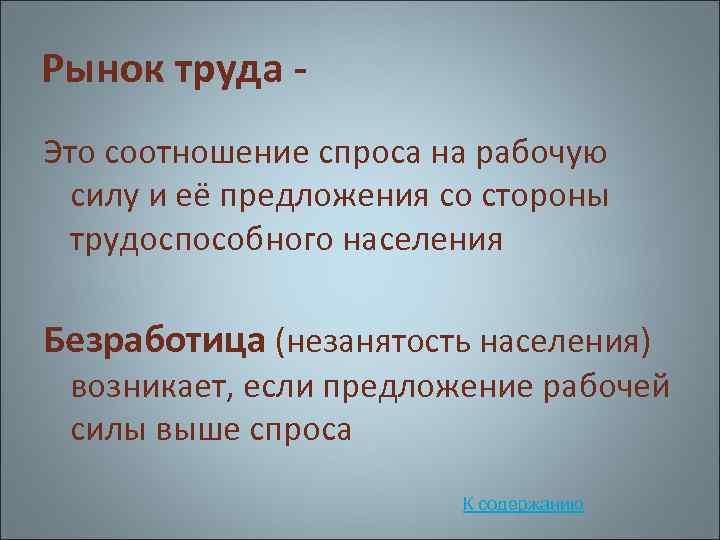 Рынок труда -

Это соотношение спроса на рабочую силу и её предложения со стороны трудоспособного населения

Безработица (незанятость населения) возникает, если предложение рабочей силы выше спроса

К содержанию